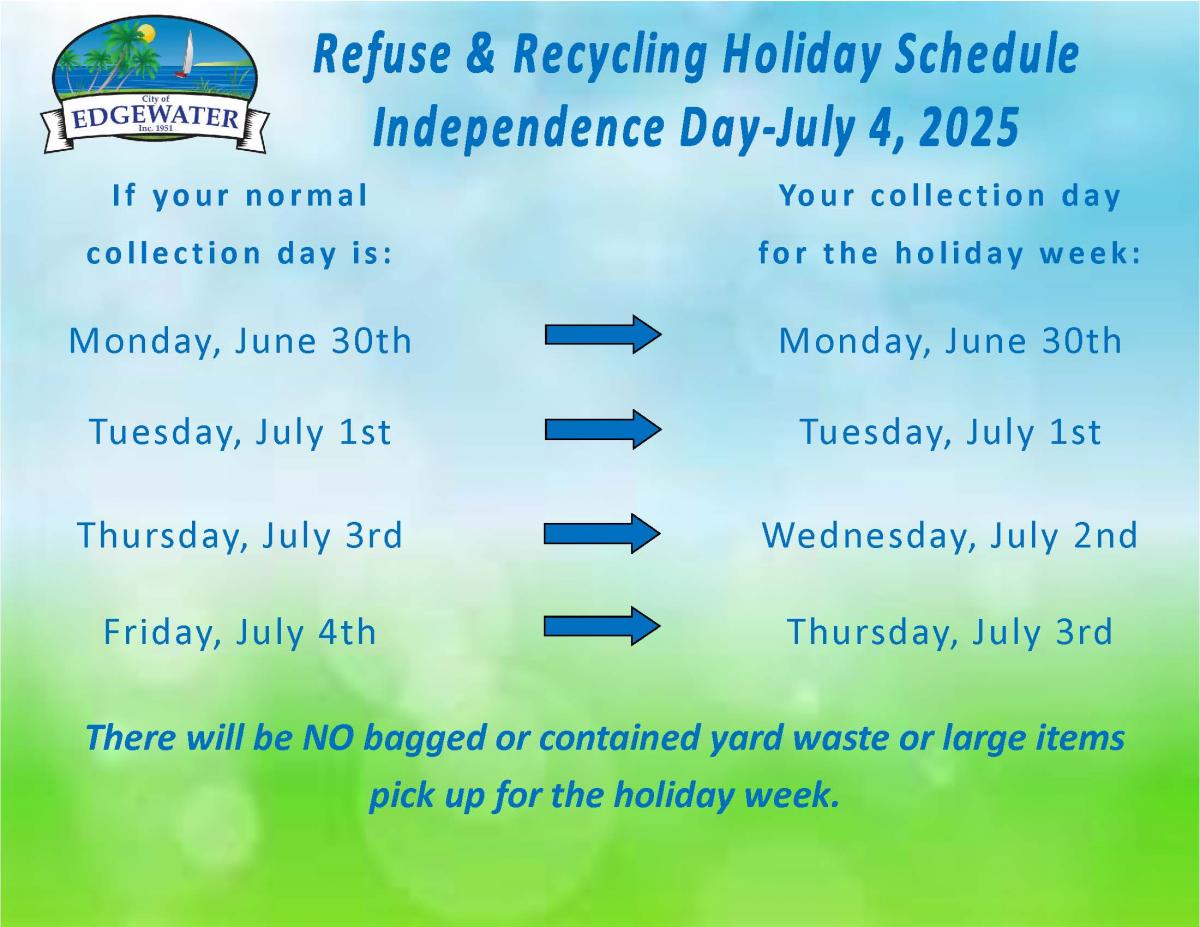 City of
EDGEWATER
Inc. 1951

Refuse & Recycling Holiday Schedule
Independence Day-July 4, 2025

| If your normal collection day is: | Your collection day for the holiday week: |
|---|---|
| Monday, June 30th | Monday, June 30th |
| Tuesday, July 1st | Tuesday, July 1st |
| Thursday, July 3rd | Wednesday, July 2nd |
| Friday, July 4th | Thursday, July 3rd |

There will be NO bagged or contained yard waste or large items pick up for the holiday week.